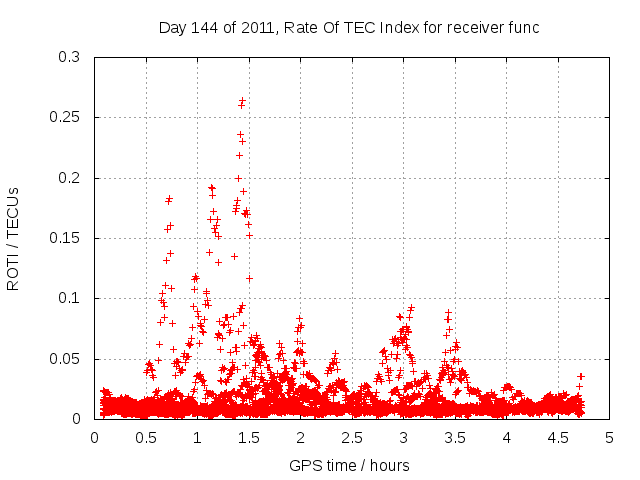 Day 144 of 2011, Rate Of TEC Index for receiver func

ROTI / TECUs

0.3
0.25
0.2
0.15
0.1
0.05
0

0 0.5 1 1.5 2 2.5 3 3.5 4 4.5 5

GPS time / hours